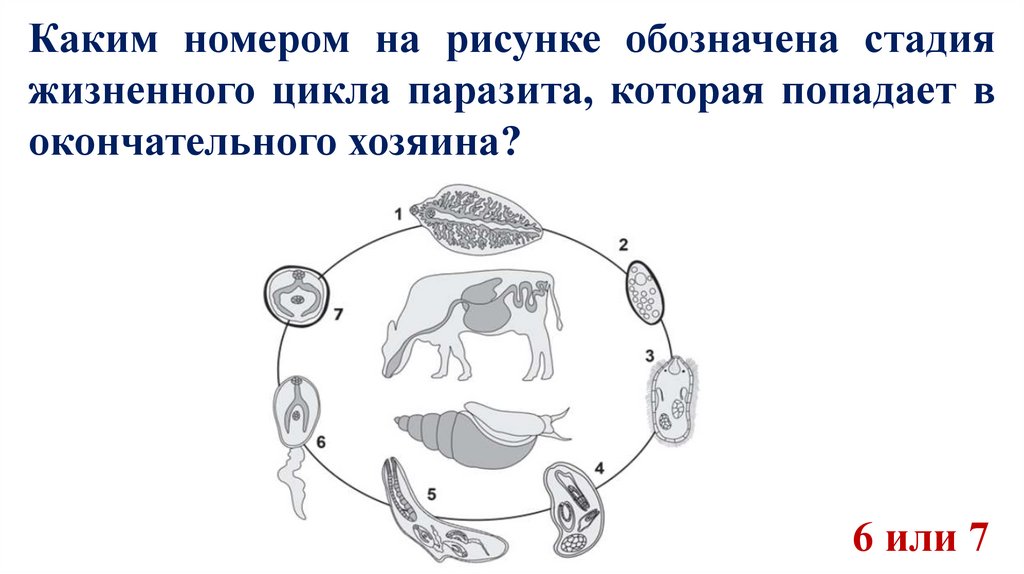 Каким номером на рисунке обозначена стадия жизненного цикла паразита, которая попадает в окончательного хозяина?

1
2
3
4
5
6
7

6 или 7